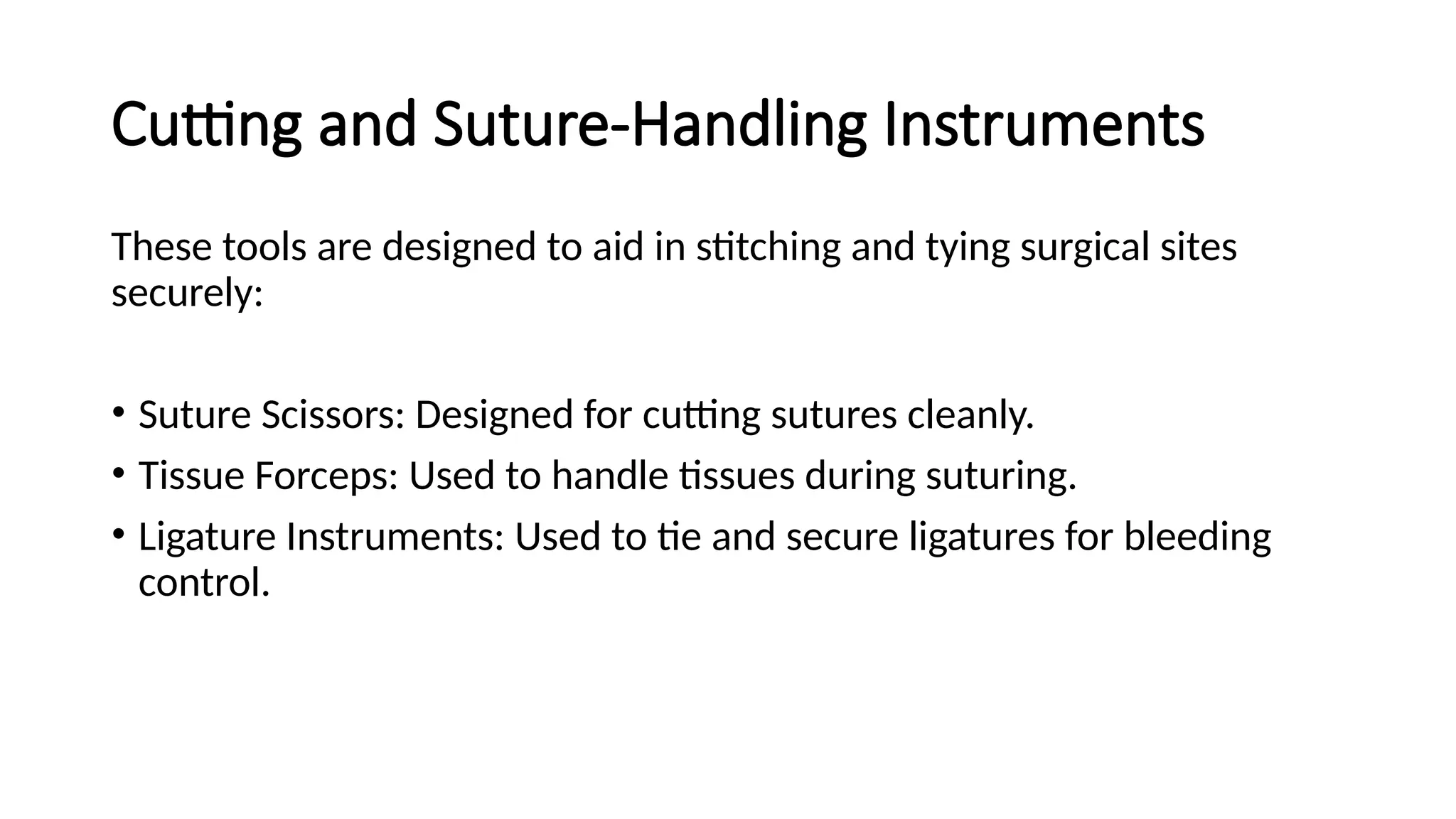 Cutting and Suture-Handling Instruments

These tools are designed to aid in stitching and tying surgical sites securely:

• Suture Scissors: Designed for cutting sutures cleanly.
• Tissue Forceps: Used to handle tissues during suturing.
• Ligature Instruments: Used to tie and secure ligatures for bleeding control.